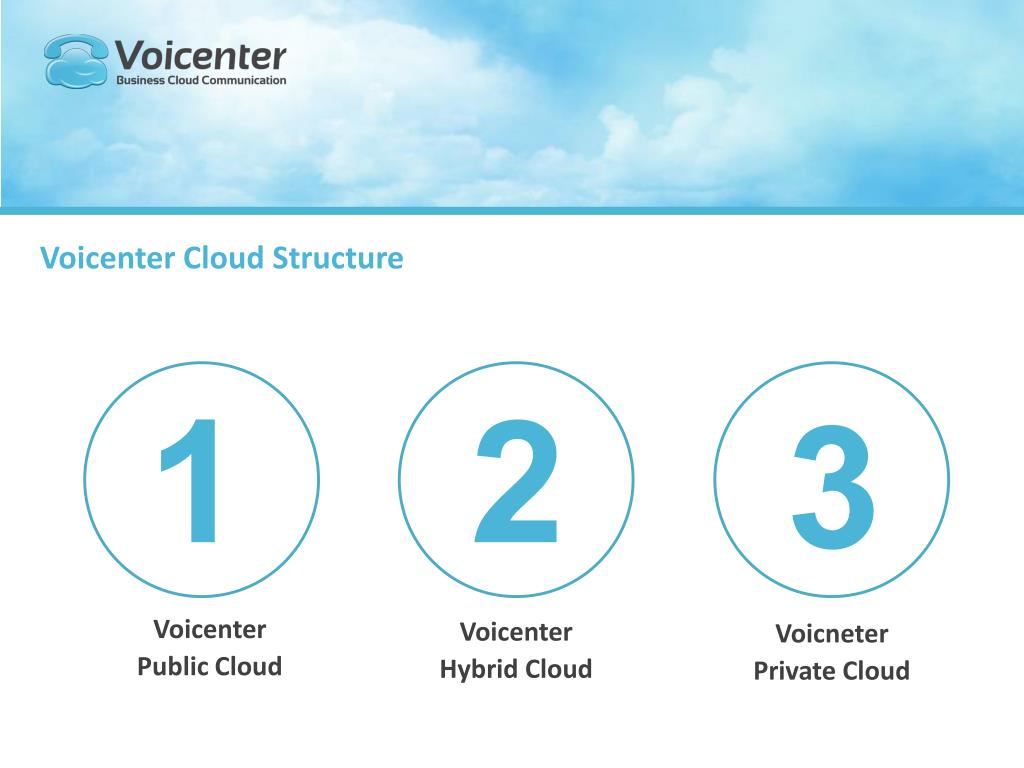 Voicenter
Business Cloud Communication

Voicenter Cloud Structure

1

Voicenter
Public Cloud

2

Voicenter
Hybrid Cloud

3

Voicneter
Private Cloud